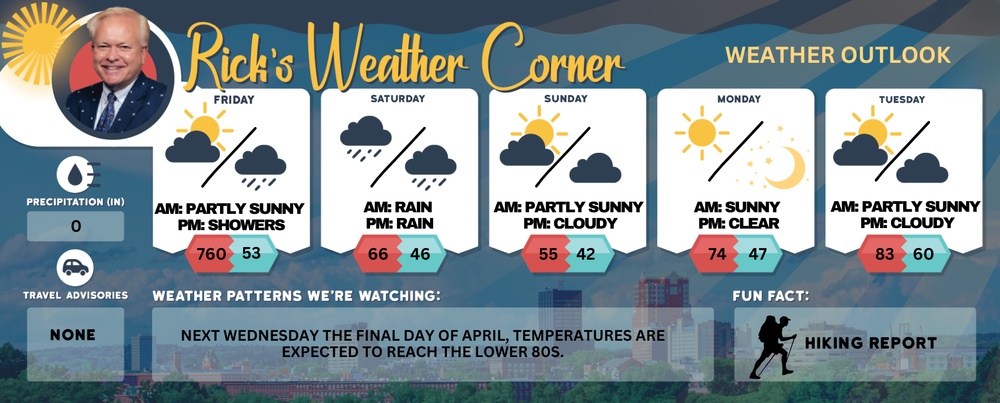 Rick's Weather Corner

WEATHER OUTLOOK

FRIDAY
AM: PARTLY SUNNY
PM: SHOWERS
760 53

SATURDAY
AM: RAIN
PM: RAIN
66 46

SUNDAY
AM: PARTLY SUNNY
PM: CLOUDY
55 42

MONDAY
AM: SUNNY
PM: CLEAR
74 47

TUESDAY
AM: PARTLY SUNNY
PM: CLOUDY
83 60

PRECIPITATION (IN)
0

TRAVEL ADVISORIES
NONE

WEATHER PATTERNS WE'RE WATCHING:
NEXT WEDNESDAY THE FINAL DAY OF APRIL, TEMPERATURES ARE EXPECTED TO REACH THE LOWER 80S.

FUN FACT:
HIKING REPORT